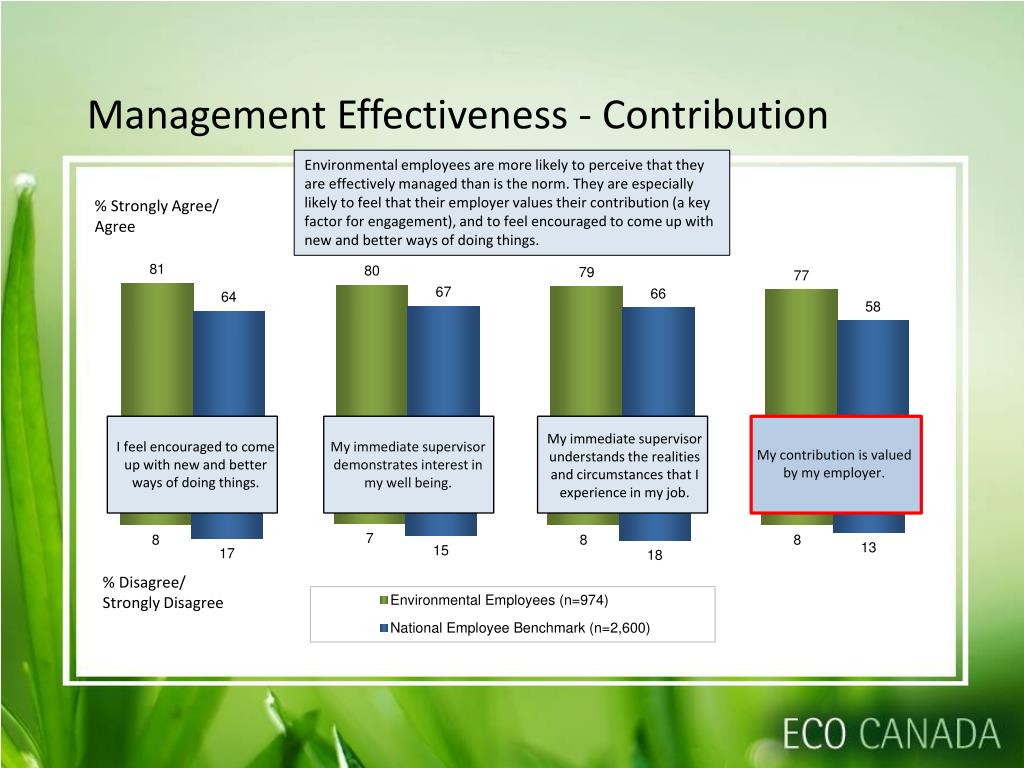 Management Effectiveness - Contribution

Environmental employees are more likely to perceive that they are effectively managed than is the norm. They are especially likely to feel that their employer values their contribution (a key factor for engagement), and to feel encouraged to come up with new and better ways of doing things.

% Strongly Agree/ Agree

81
64
80
67
79
66
77
58

I feel encouraged to come up with new and better ways of doing things.

My immediate supervisor demonstrates interest in my well being.

My immediate supervisor understands the realities and circumstances that I experience in my job.

My contribution is valued by my employer.

8
17
7
15
8
18
8
13

% Disagree/ Strongly Disagree

Environmental Employees (n=974)
National Employee Benchmark (n=2,600)

ECO CANADA